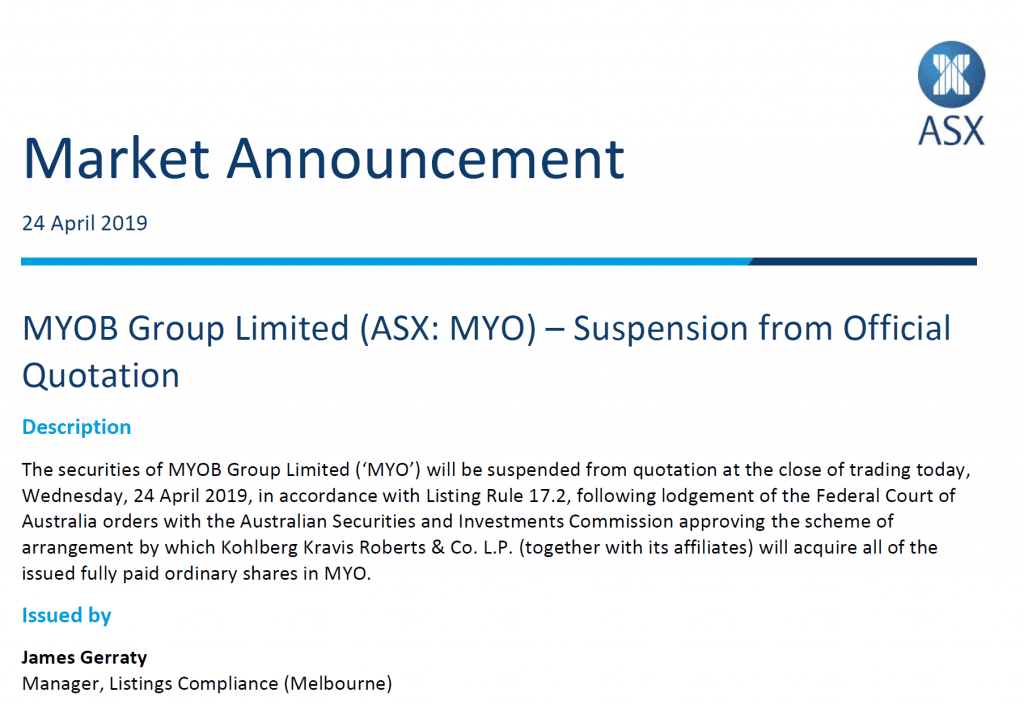 ASX

Market Announcement

24 April 2019

MYOB Group Limited (ASX: MYO) – Suspension from Official Quotation

Description

The securities of MYOB Group Limited ('MYO') will be suspended from quotation at the close of trading today, Wednesday, 24 April 2019, in accordance with Listing Rule 17.2, following lodgement of the Federal Court of Australia orders with the Australian Securities and Investments Commission approving the scheme of arrangement by which Kohlberg Kravis Roberts & Co. L.P. (together with its affiliates) will acquire all of the issued fully paid ordinary shares in MYO.

Issued by

James Gerraty
Manager, Listings Compliance (Melbourne)